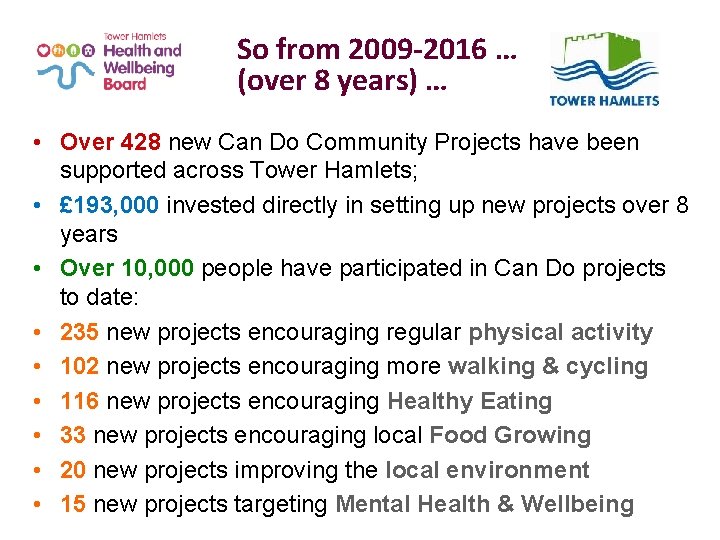 Tower Hamlets
Health and Wellbeing Board

So from 2009-2016 … (over 8 years) …

TOWER HAMLETS

• Over 428 new Can Do Community Projects have been supported across Tower Hamlets;
• £193,000 invested directly in setting up new projects over 8 years
• Over 10,000 people have participated in Can Do projects to date:
• 235 new projects encouraging regular physical activity
• 102 new projects encouraging more walking & cycling
• 116 new projects encouraging Healthy Eating
• 33 new projects encouraging local Food Growing
• 20 new projects improving the local environment
• 15 new projects targeting Mental Health & Wellbeing